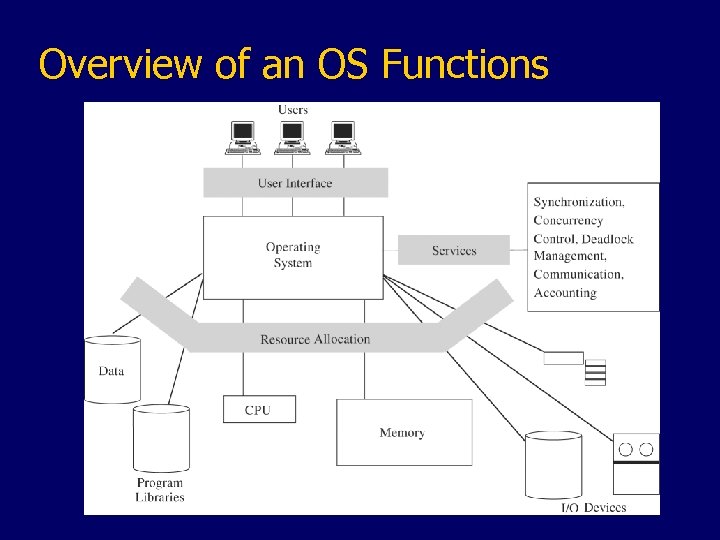 Overview of an OS Functions

Users

User Interface

Operating System

Services

Synchronization, Concurrency Control, Deadlock Management, Communication, Accounting

Resource Allocation

Data

Program Libraries

CPU

Memory

I/O Devices